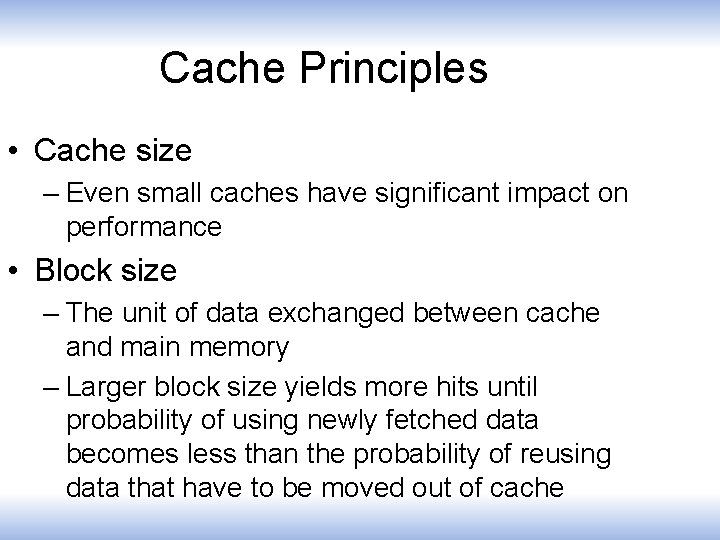 Cache Principles

• Cache size
– Even small caches have significant impact on performance

• Block size
– The unit of data exchanged between cache and main memory
– Larger block size yields more hits until probability of using newly fetched data becomes less than the probability of reusing data that have to be moved out of cache